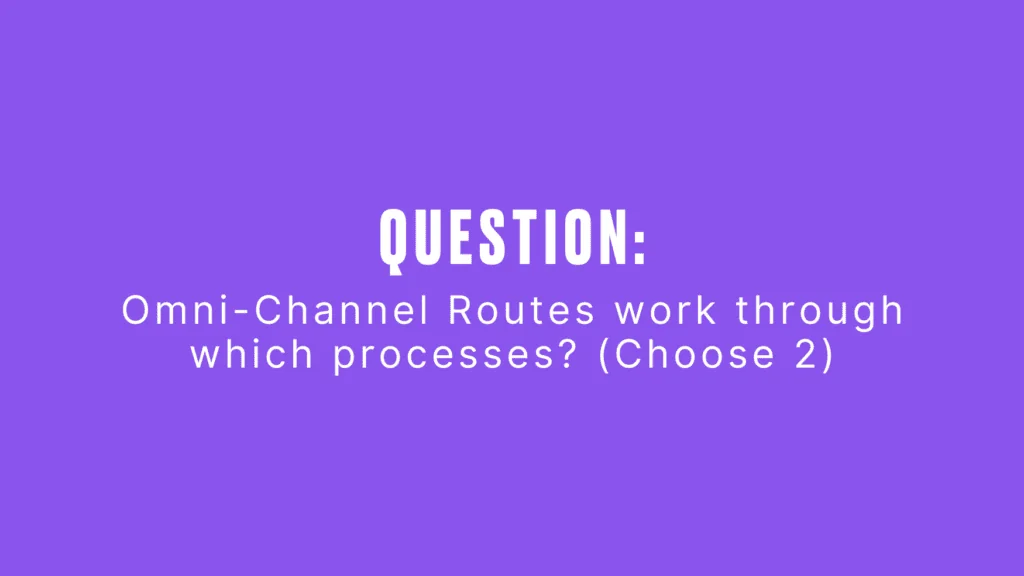 QUESTION:

Omni-Channel Routes work through which processes? (Choose 2)